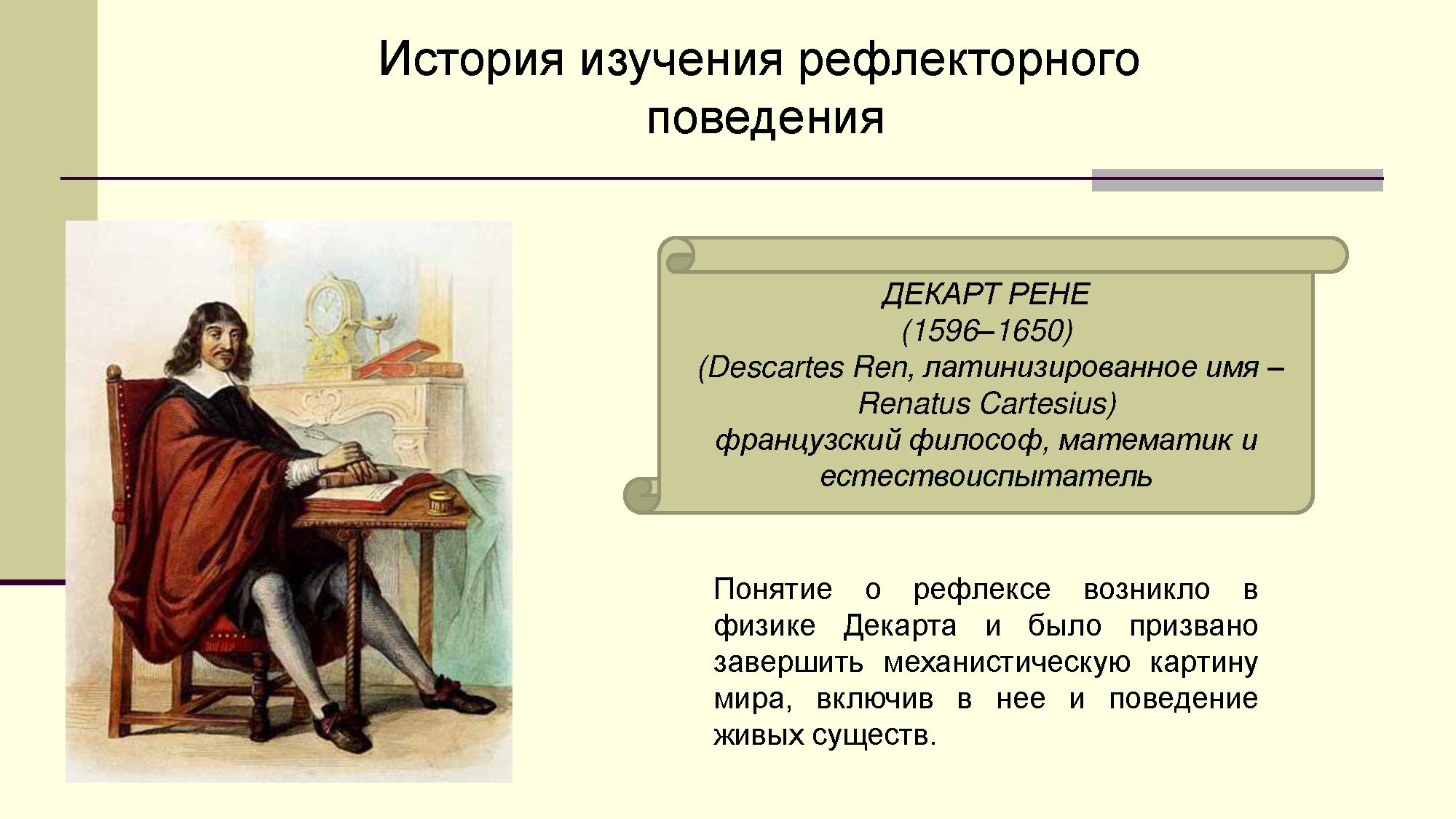 История изучения рефлекторного поведения

ДЕКАРТ РЕНЕ
(1596–1650)
(Descartes Ren, латинизированное имя – Renatus Cartesius)
французский философ, математик и естествоиспытатель

Понятие о рефлексе возникло в физике Декарта и было призвано завершить механистическую картину мира, включив в нее и поведение живых существ.